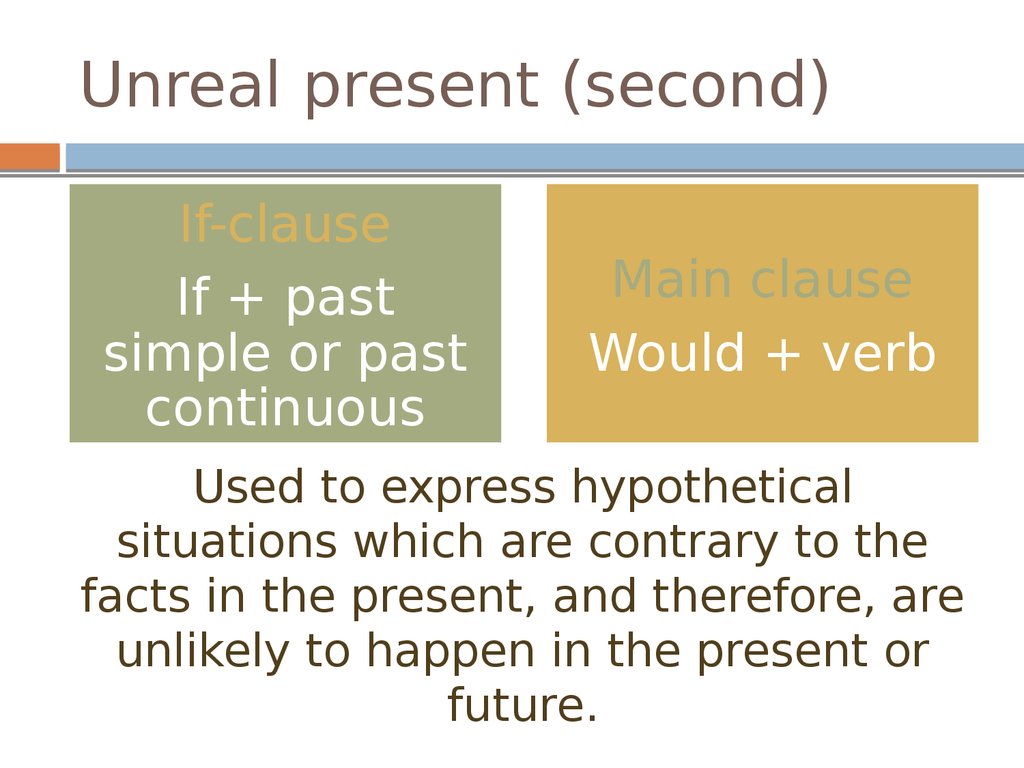 Unreal present (second)

If-clause
If + past simple or past continuous

Main clause
Would + verb

Used to express hypothetical situations which are contrary to the facts in the present, and therefore, are unlikely to happen in the present or future.